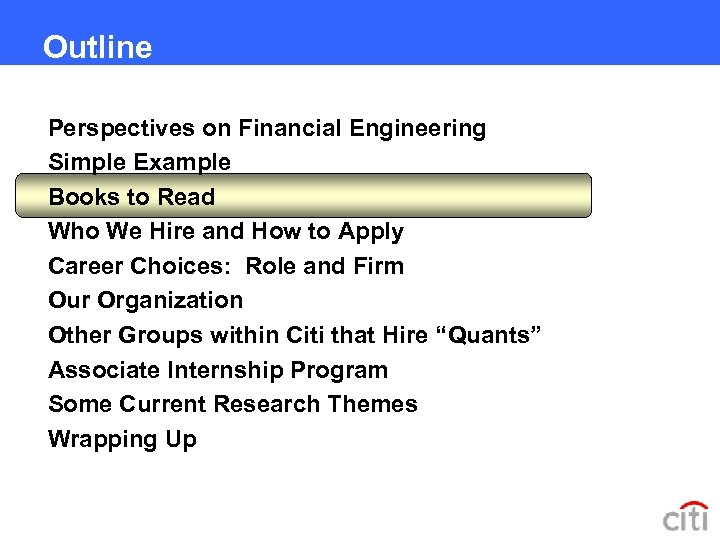 Outline

Perspectives on Financial Engineering
Simple Example
Books to Read
Who We Hire and How to Apply
Career Choices:  Role and Firm
Our Organization
Other Groups within Citi that Hire “Quants”
Associate Internship Program
Some Current Research Themes
Wrapping Up

citi